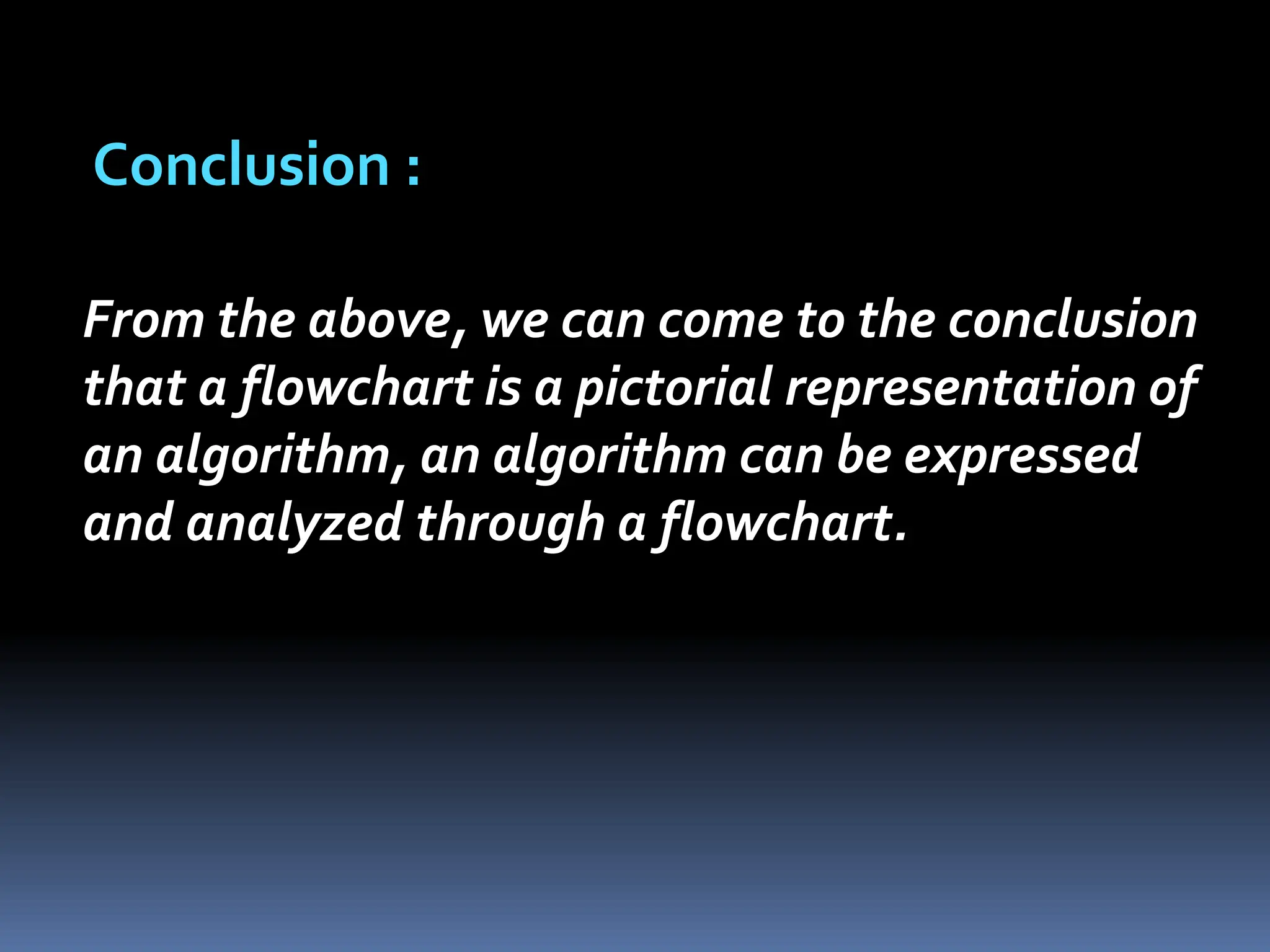 Conclusion :

From the above, we can come to the conclusion that a flowchart is a pictorial representation of an algorithm, an algorithm can be expressed and analyzed through a flowchart.